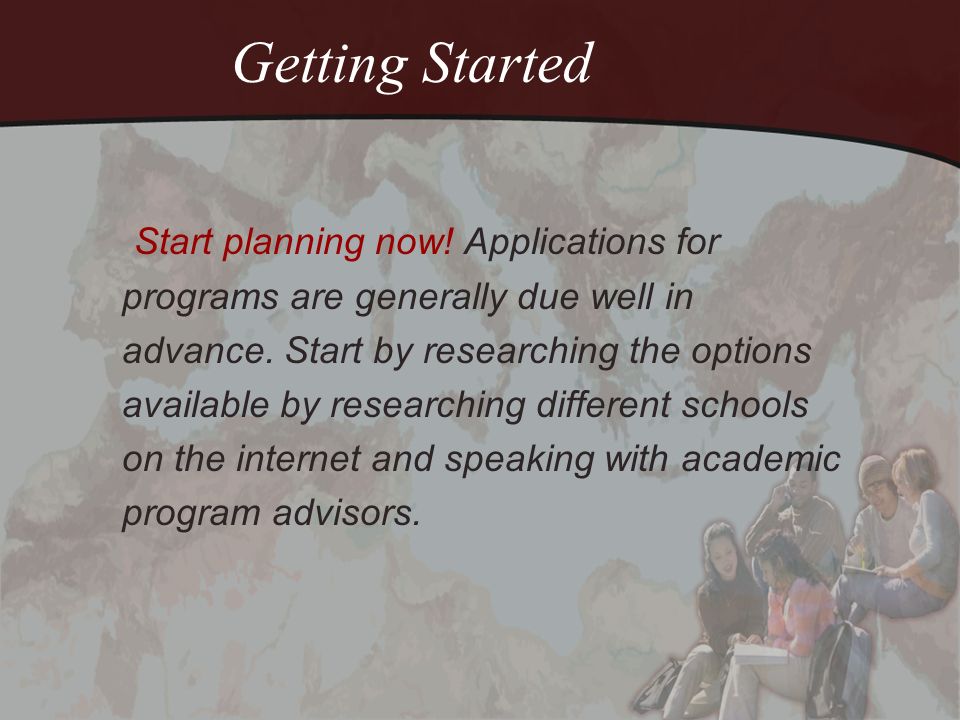 Getting Started

Start planning now! Applications for programs are generally due well in advance. Start by researching the options available by researching different schools on the internet and speaking with academic program advisors.